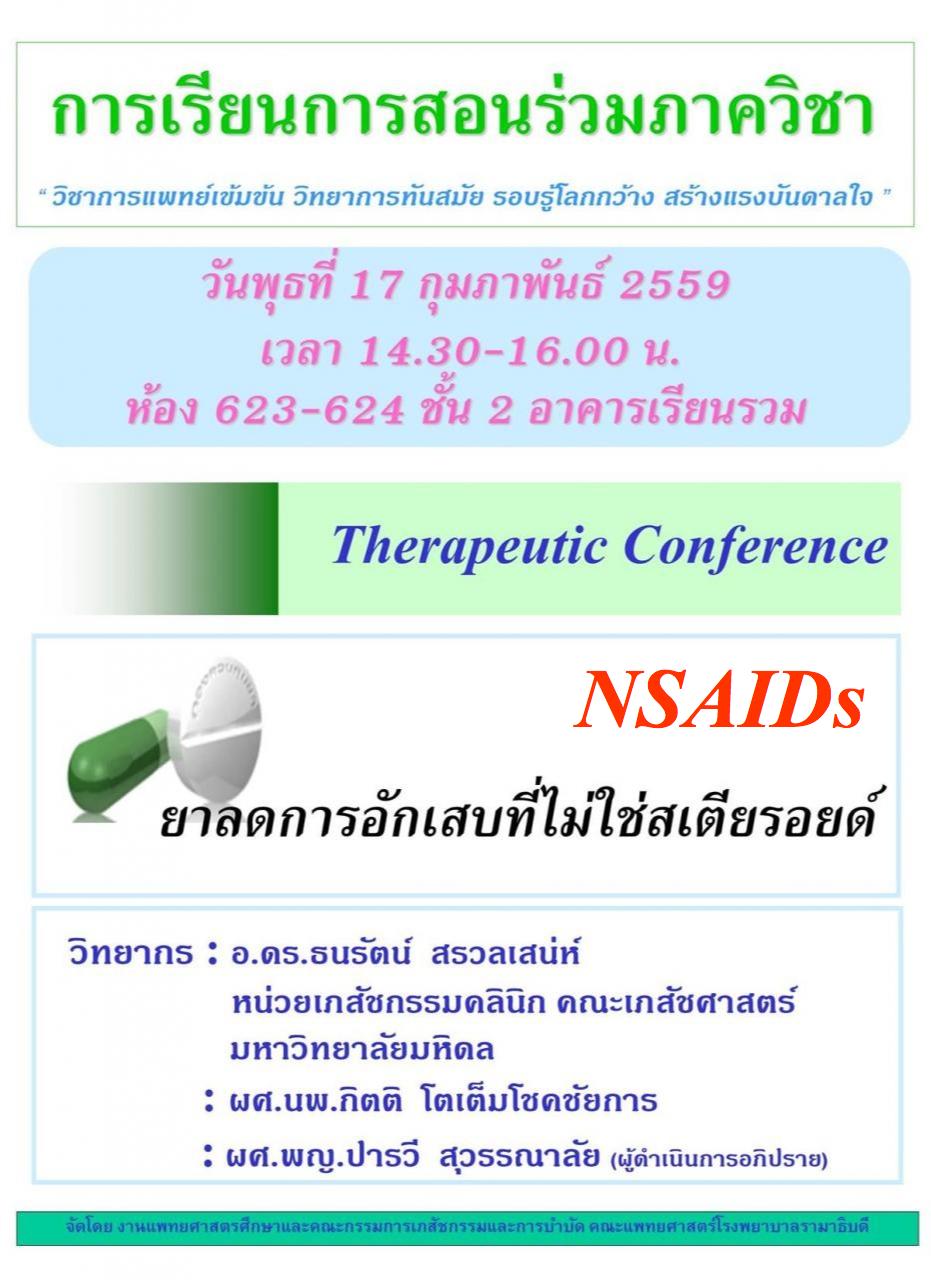 การเรียนการสอนร่วมภาควิชา

" วิชาการแพทย์เข้มข้น วิทยาการทันสมัย รอบรู้โลกกว้าง สร้างแรงบันดาลใจ "

วันพุธที่ 17 กุมภาพันธ์ 2559
เวลา 14.30-16.00 น.
ห้อง 623-624 ชั้น 2 อาคารเรียนรวม

Therapeutic Conference

NSAIDs

ยาลดการอักเสบที่ไม่ใช่สเตียรอยด์

วิทยากร : อ.ดร.ธนรัตน์ สรวลเสน่ห์
หน่วยเภสัชกรรมคลินิก คณะเภสัชศาสตร์
มหาวิทยาลัยมหิดล
: ผศ.นพ.กิตติ โตเต็มโชคชัยการ
: ผศ.พญ.ปารวี สุวรรณาลัย (ผู้ดำเนินการอภิปราย)

จัดโดย งานแพทยศาสตรศึกษาและคณะกรรมการเภสัชกรรมและการบำบัด คณะแพทยศาสตร์โรงพยาบาลรามาธิบดี